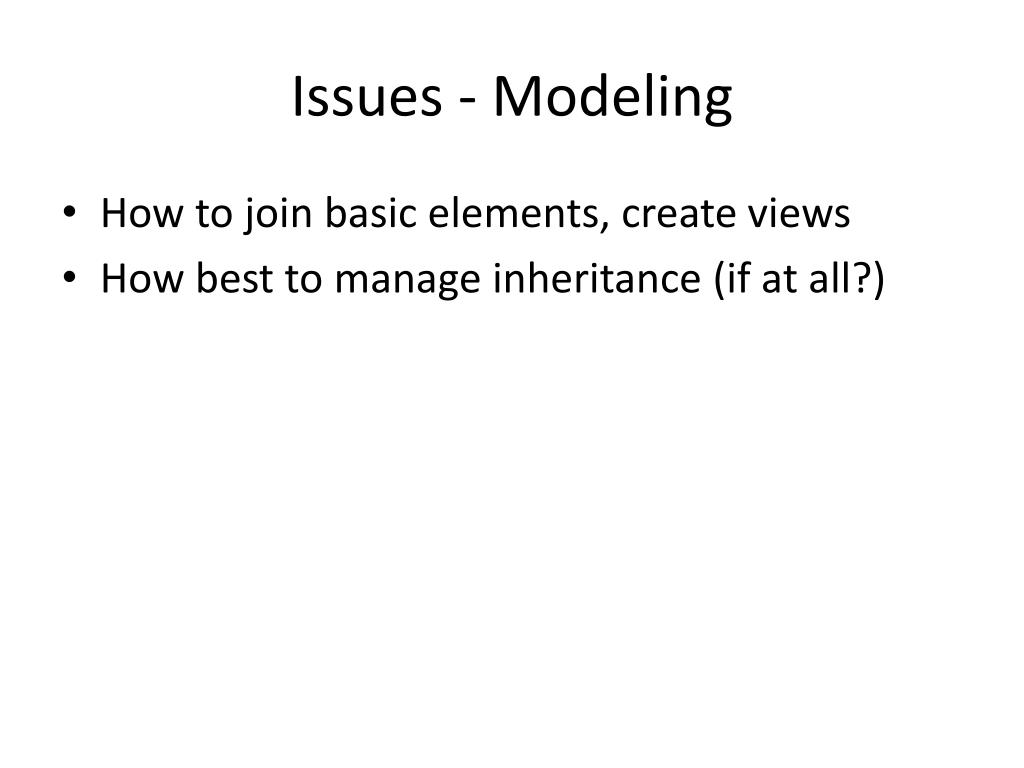 Issues - Modeling

• How to join basic elements, create views
• How best to manage inheritance (if at all?)